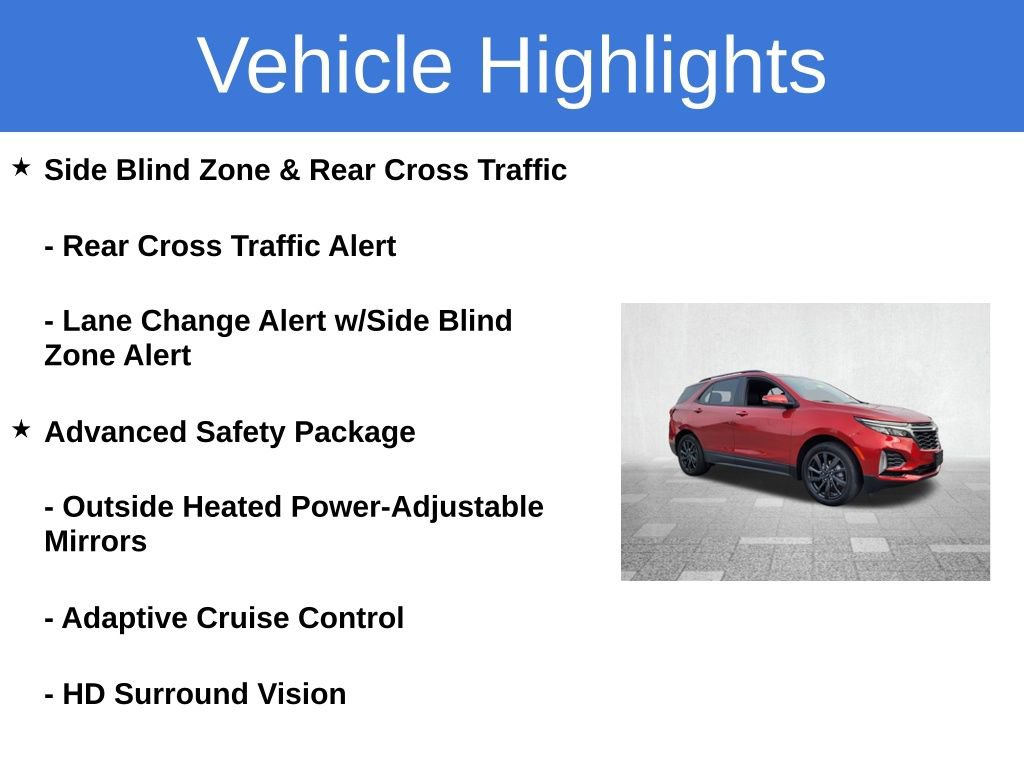 Vehicle Highlights

★ Side Blind Zone & Rear Cross Traffic

- Rear Cross Traffic Alert

- Lane Change Alert w/Side Blind Zone Alert

★ Advanced Safety Package

- Outside Heated Power-Adjustable Mirrors

- Adaptive Cruise Control

- HD Surround Vision